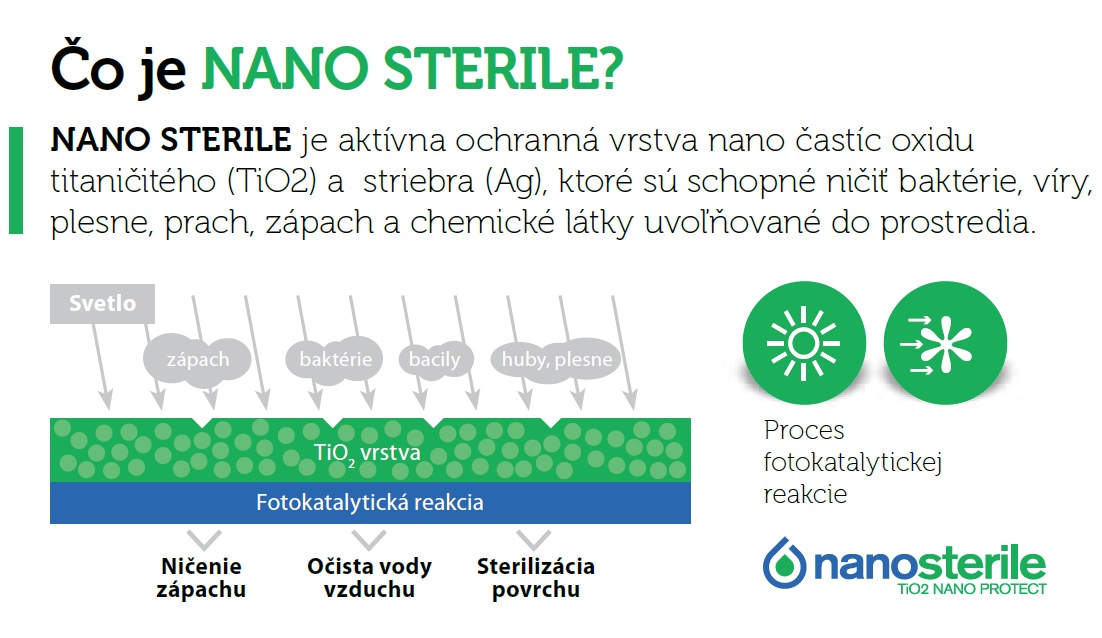 Čo je NANO STERILE?

NANO STERILE je aktívna ochranná vrstva nano častíc oxidu titaničitého (TiO2) a striebra (Ag), ktoré sú schopné ničiť baktérie, víry, plesne, prach, zápach a chemické látky uvoľňované do prostredia.

Svetlo

zápach

baktérie

bacily

huby, plesne

$TiO_2$ vrstva

Fotokatalytická reakcia

Ničenie zápachu

Očista vody vzduchu

Sterilizácia povrchu

Proces fotokatalytickej reakcie

nanosterile
TiO2 NANO PROTECT